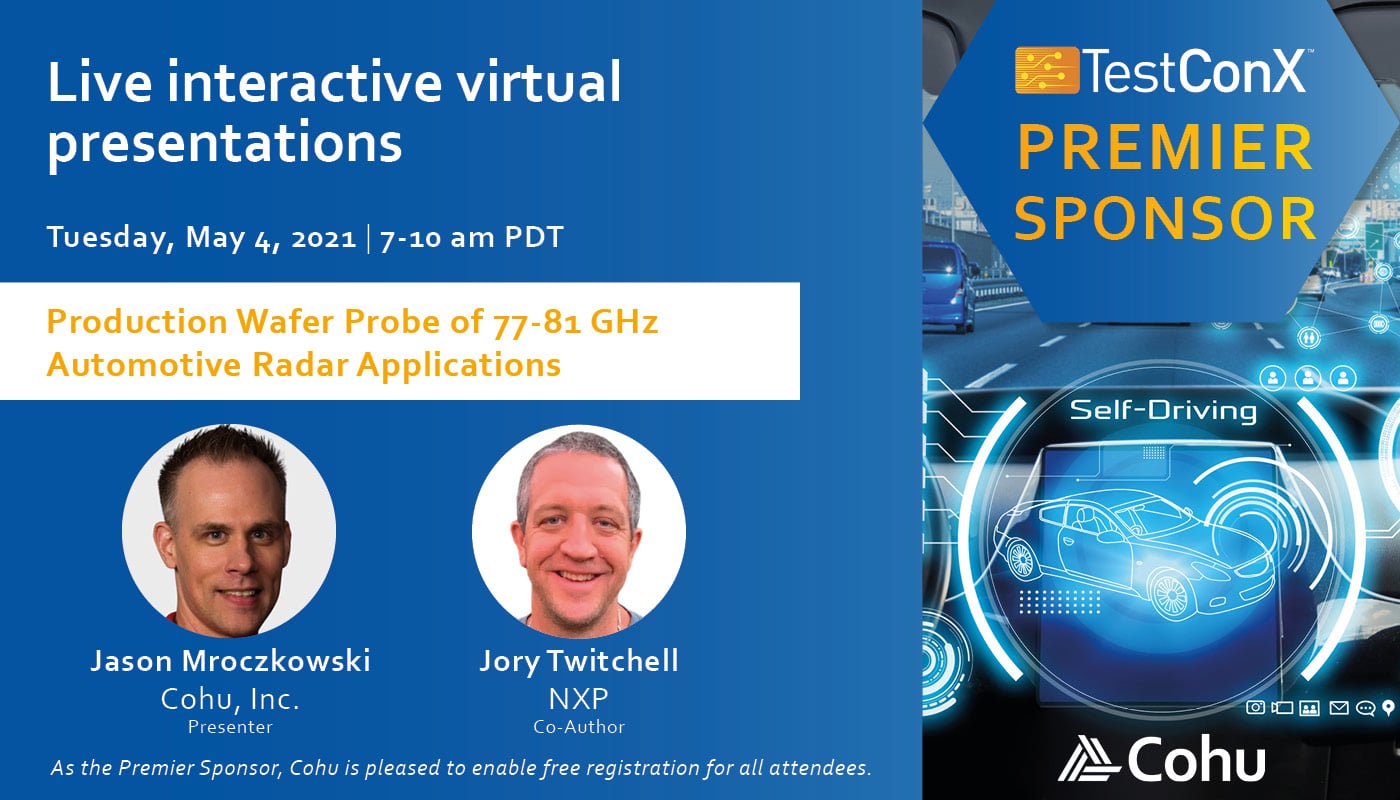 Live interactive virtual presentations

Tuesday, May 4, 2021 | 7-10 am PDT

Production Wafer Probe of 77-81 GHz Automotive Radar Applications

Jason Mroczkowski
Cohu, Inc.
Presenter

Jory Twitchell
NXP
Co-Author

As the Premier Sponsor, Cohu is pleased to enable free registration for all attendees.

TestConX™
PREMIER SPONSOR

Self-Driving

Cohu